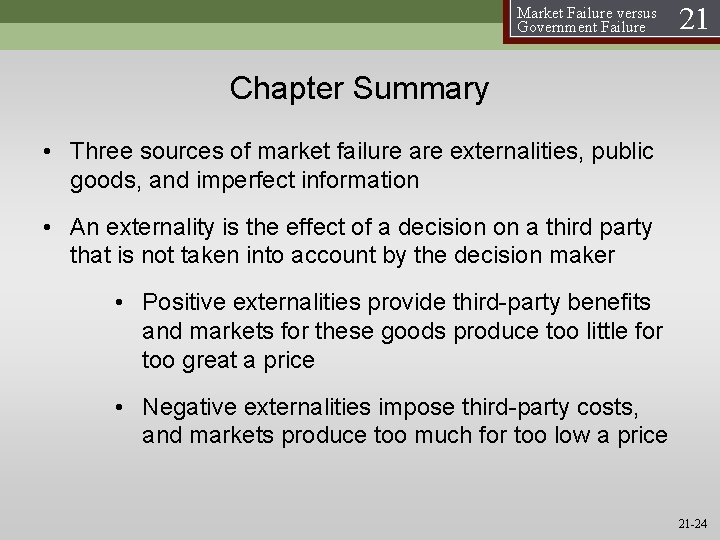 Market Failure versus Government Failure 21

Chapter Summary

• Three sources of market failure are externalities, public goods, and imperfect information

• An externality is the effect of a decision on a third party that is not taken into account by the decision maker

• Positive externalities provide third-party benefits and markets for these goods produce too little for too great a price

• Negative externalities impose third-party costs, and markets produce too much for too low a price

21-24